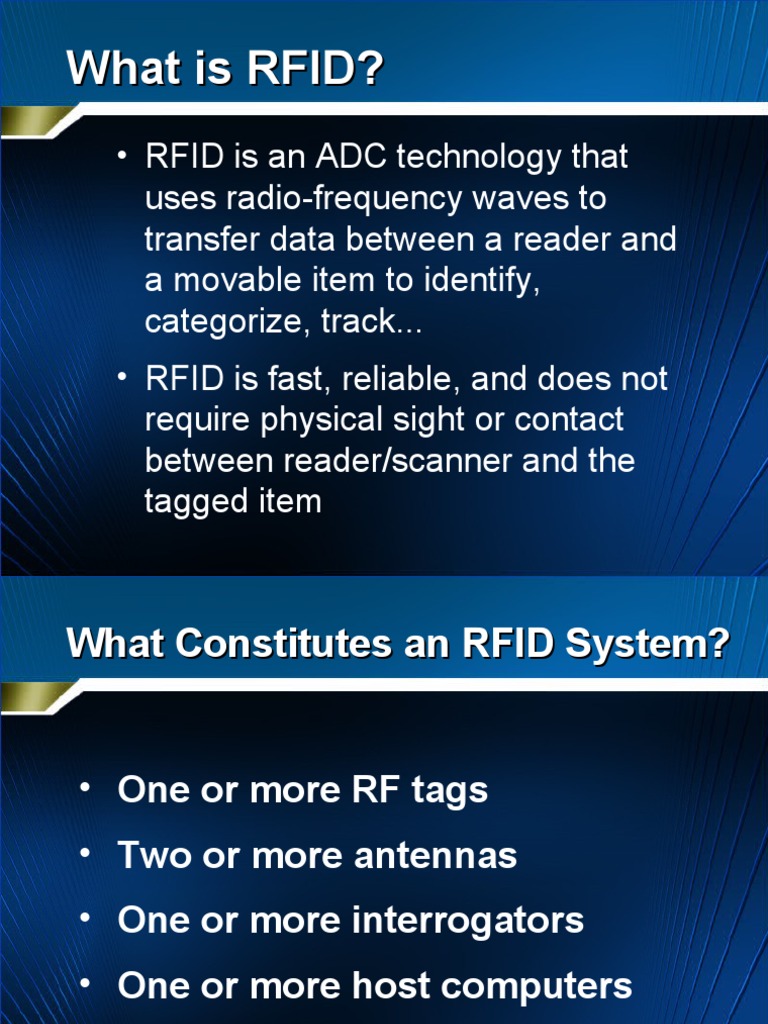 What is RFID?

• RFID is an ADC technology that uses radio-frequency waves to transfer data between a reader and a movable item to identify, categorize, track...

• RFID is fast, reliable, and does not require physical sight or contact between reader/scanner and the tagged item

What Constitutes an RFID System?

• One or more RF tags

• Two or more antennas

• One or more interrogators

• One or more host computers